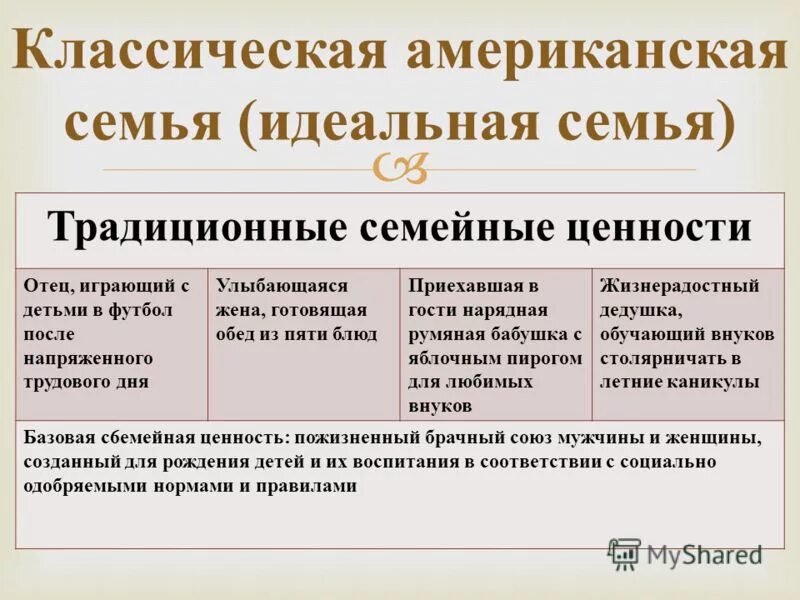 Классическая американская семья (идеальная семья)

| Традиционные семейные ценности | | | |
|---|---|---|---|
| Отец, играющий с детьми в футбол после напряженного трудового дня | Улыбающаяся жена, готовящая обед из пяти блюд | Приехавшая в гости нарядная румяная бабушка с яблочным пирогом для любимых внуков | Жизнерадостный дедушка, обучающий внуков столярничать в летние каникулы |
| Базовая сбемейная ценность: пожизненный брачный союз мужчины и женщины, созданный для рождения детей и их воспитания в соответствии с социально одобряемыми нормами и правилами | | | |

MyShared